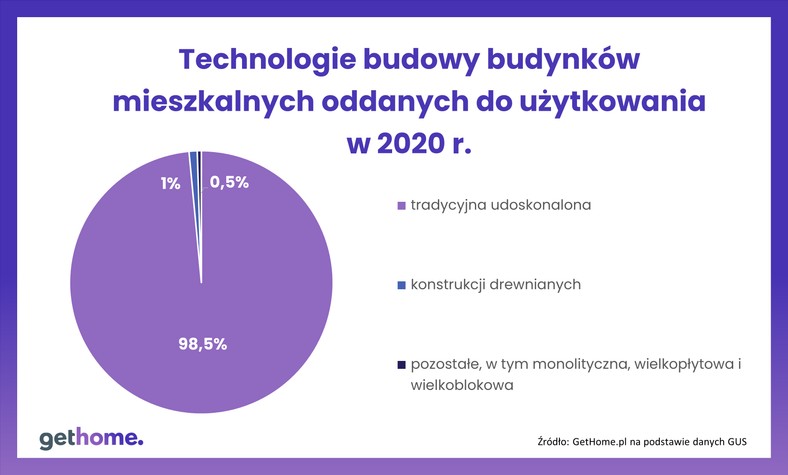 Technologie budowy budynków mieszkalnych oddanych do użytkowania w 2020 r.

1%

0,5%

98,5%

tradycyjna udoskonalona

konstrukcji drewnianych

pozostałe, w tym monolityczna, wielkopłytowa i wielkoblokowa

gethome.

Źródło: GetHome.pl na podstawie danych GUS